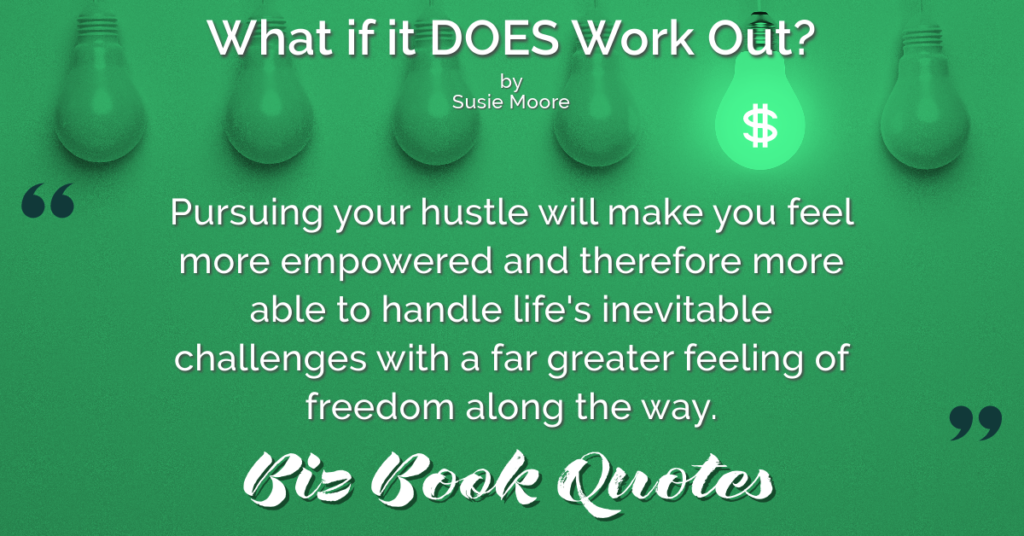 What if it DOES Work Out?
by
Susie Moore

$

“

Pursuing your hustle will make you feel more empowered and therefore more able to handle life's inevitable challenges with a far greater feeling of freedom along the way.

”

Biz Book Quotes